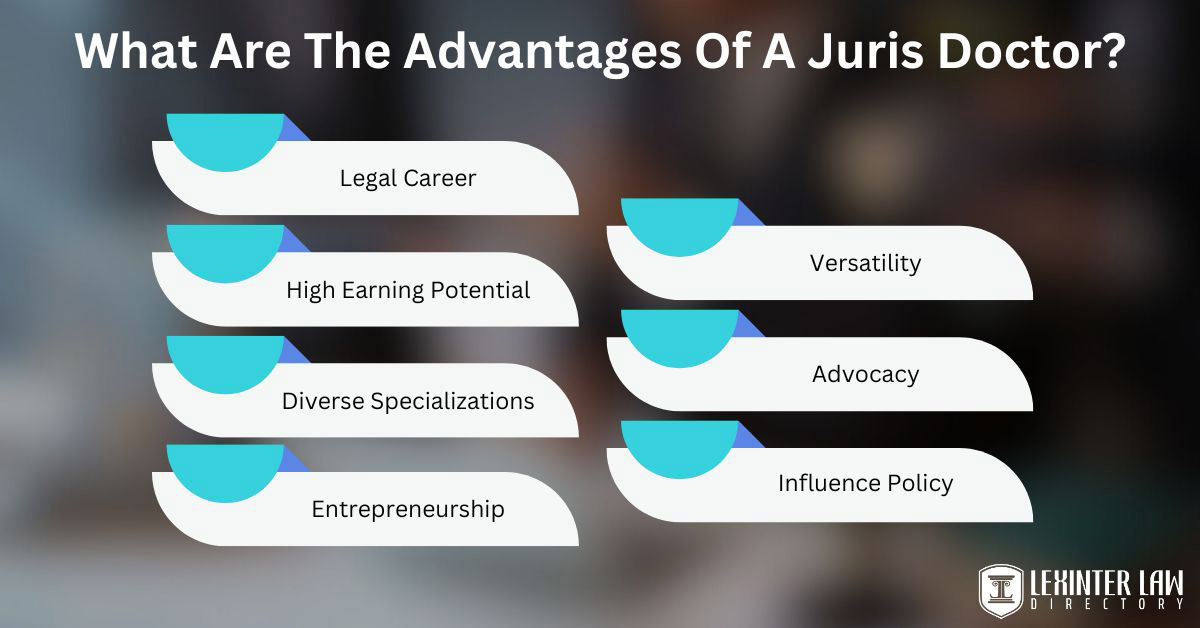 What Are The Advantages Of A Juris Doctor?

Legal Career

High Earning Potential

Diverse Specializations

Entrepreneurship

Versatility

Advocacy

Influence Policy

LEXINTER LAW
DIRECTORY